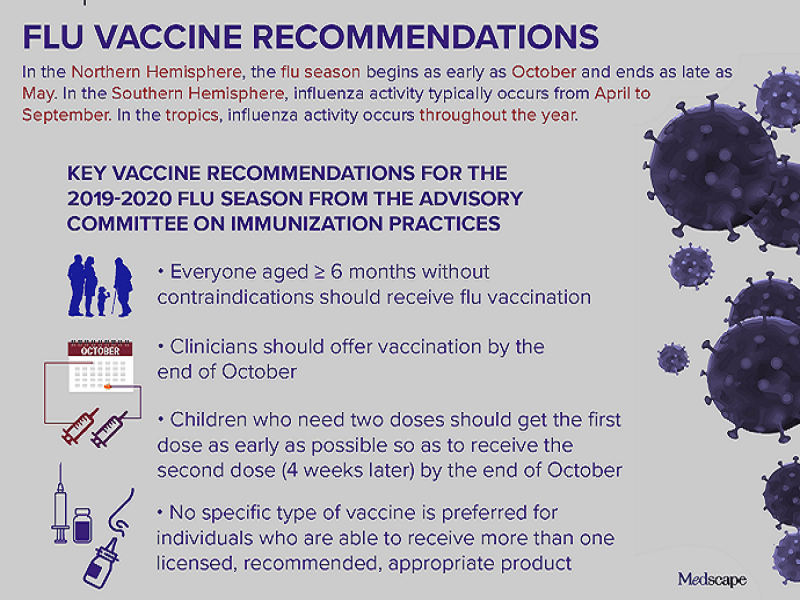 FLU VACCINE RECOMMENDATIONS

In the Northern Hemisphere, the flu season begins as early as October and ends as late as May. In the Southern Hemisphere, influenza activity typically occurs from April to September. In the tropics, influenza activity occurs throughout the year.

KEY VACCINE RECOMMENDATIONS FOR THE 2019-2020 FLU SEASON FROM THE ADVISORY COMMITTEE ON IMMUNIZATION PRACTICES

• Everyone aged ≥ 6 months without contraindications should receive flu vaccination

OCTOBER

• Clinicians should offer vaccination by the end of October

• Children who need two doses should get the first dose as early as possible so as to receive the second dose (4 weeks later) by the end of October

• No specific type of vaccine is preferred for individuals who are able to receive more than one licensed, recommended, appropriate product

Medscape